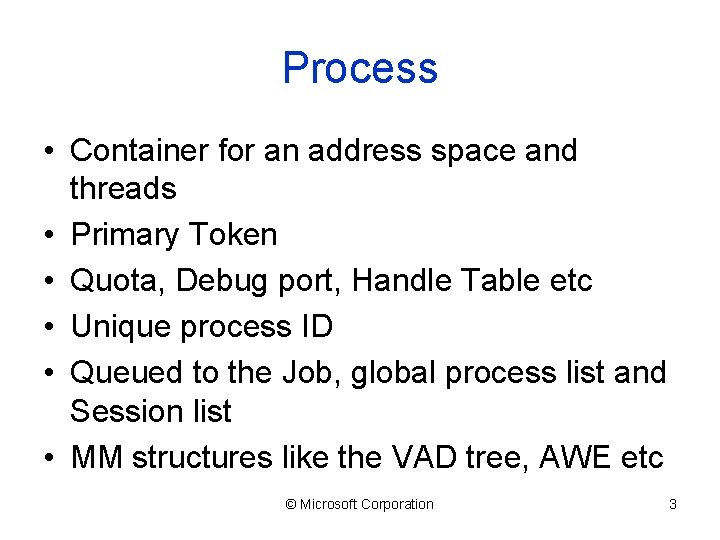 Process

• Container for an address space and threads
• Primary Token
• Quota, Debug port, Handle Table etc
• Unique process ID
• Queued to the Job, global process list and Session list
• MM structures like the VAD tree, AWE etc

© Microsoft Corporation

3